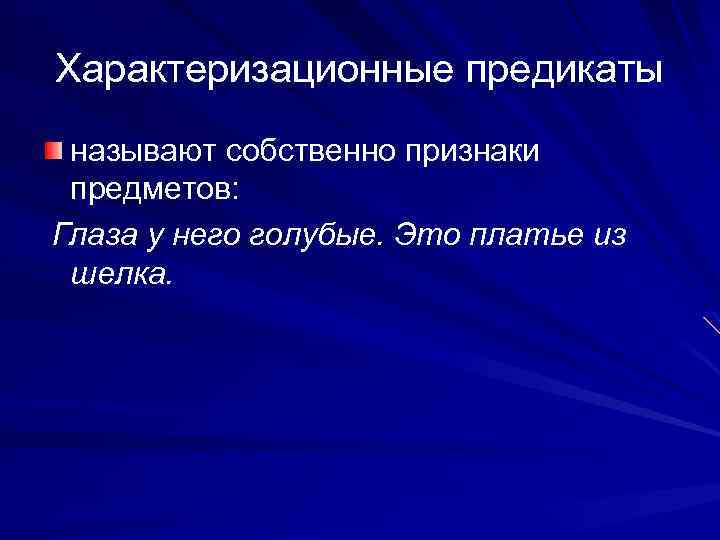 Характеризационные предикаты

называют собственно признаки предметов:

Глаза у него голубые. Это платье из шелка.